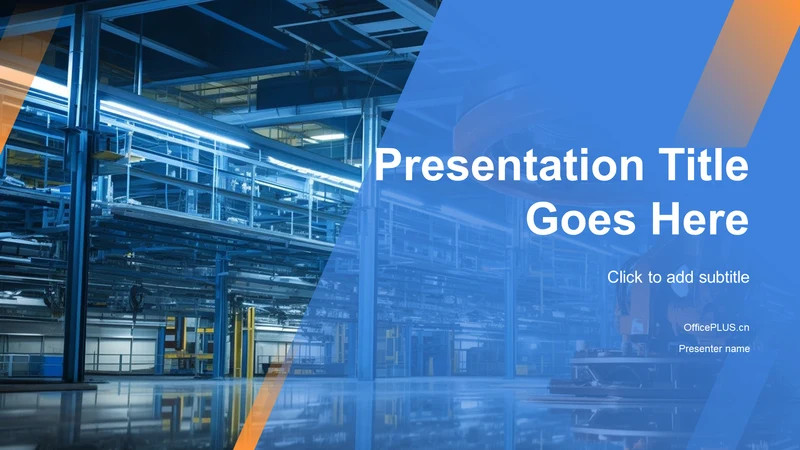 Presentation Title Goes Here

Click to add subtitle

OfficePLUS.cn

Presenter name